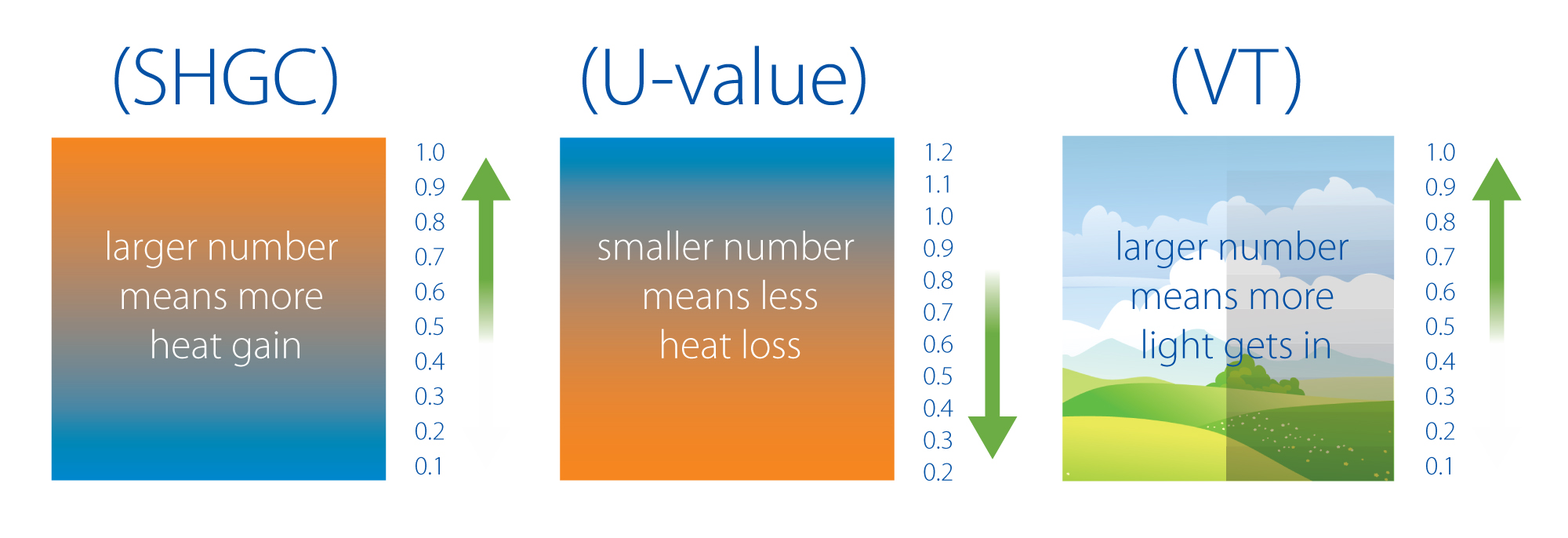 (SHGC)

larger number means more heat gain

1.0
0.9
0.8
0.7
0.6
0.5
0.4
0.3
0.2
0.1

(U-value)

smaller number means less heat loss

1.2
1.1
1.0
0.9
0.8
0.7
0.6
0.5
0.4
0.3
0.2

(VT)

larger number means more light gets in

1.0
0.9
0.8
0.7
0.6
0.5
0.4
0.3
0.2
0.1